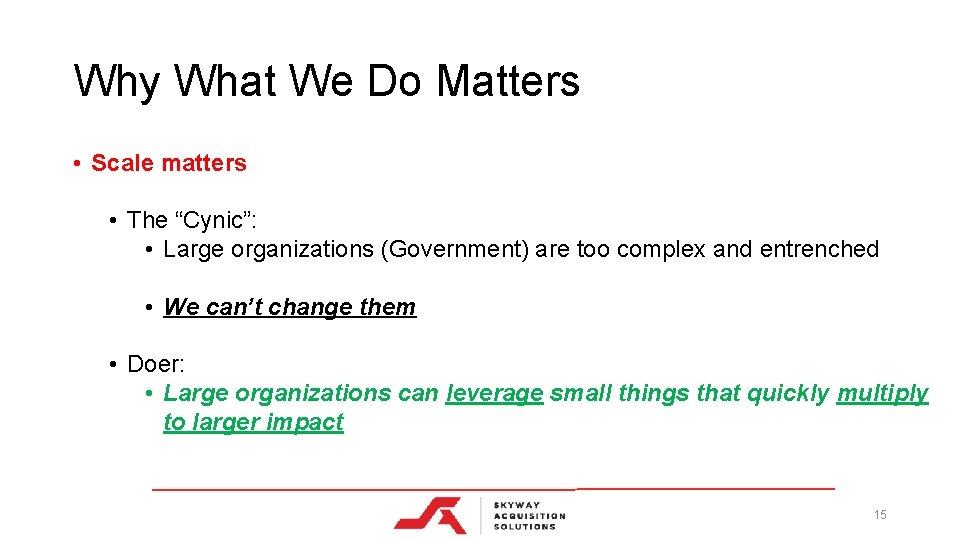 Why What We Do Matters

• Scale matters

• The “Cynic”:
• Large organizations (Government) are too complex and entrenched

• We can’t change them

• Doer:
• Large organizations can leverage small things that quickly multiply to larger impact

SKYWAY ACQUISITION SOLUTIONS

15